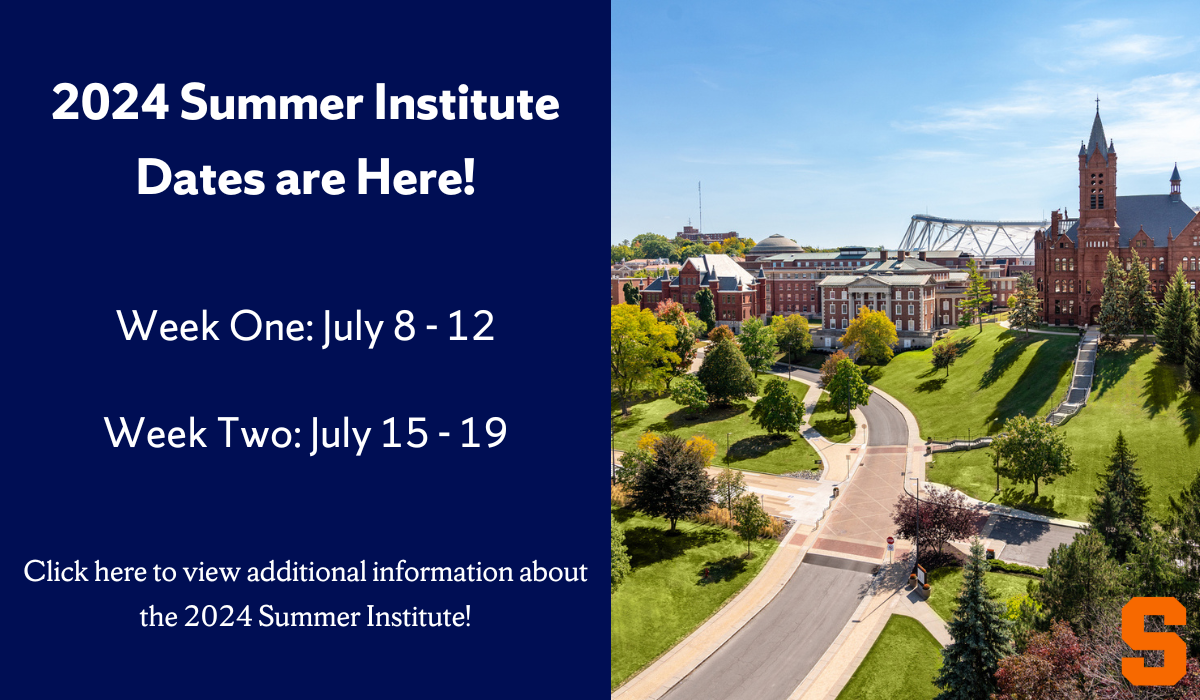 2024 Summer Institute Dates are Here!

Week One: July 8 - 12

Week Two: July 15 - 19

Click here to view additional information about the 2024 Summer Institute!

S